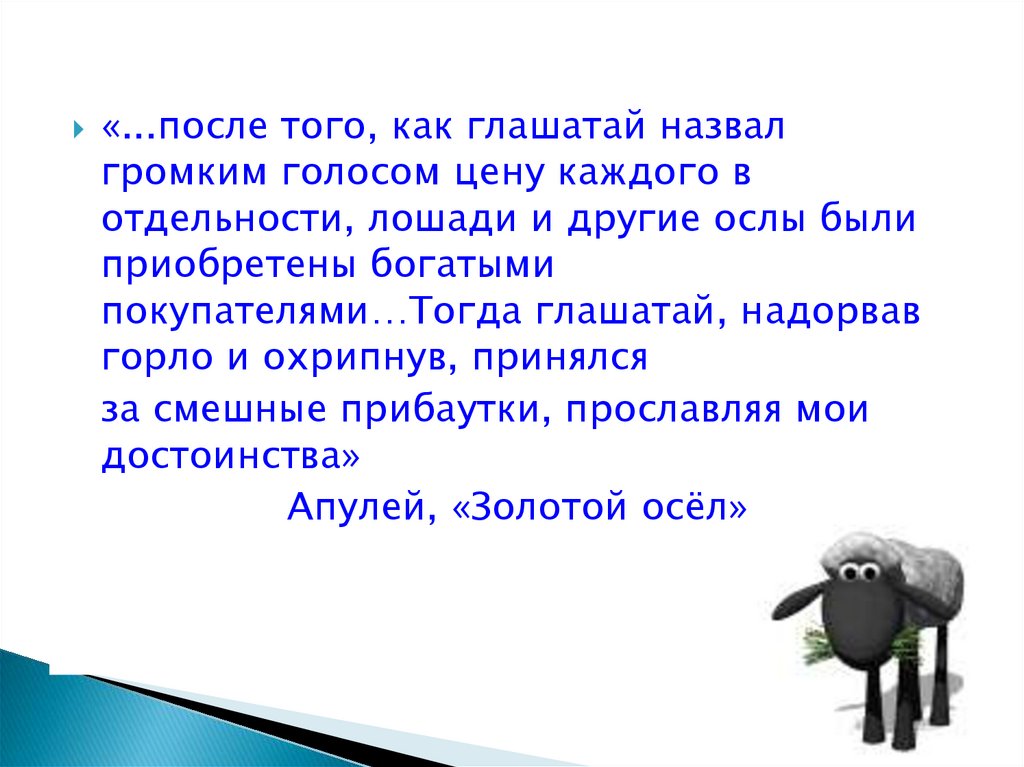 «...после того, как глашатай назвал громким голосом цену каждого в отдельности, лошади и другие ослы были приобретены богатыми покупателями…Тогда глашатай, надорвав горло и охрипнув, принялся

за смешные прибаутки, прославляя мои достоинства»

Апулей, «Золотой осёл»